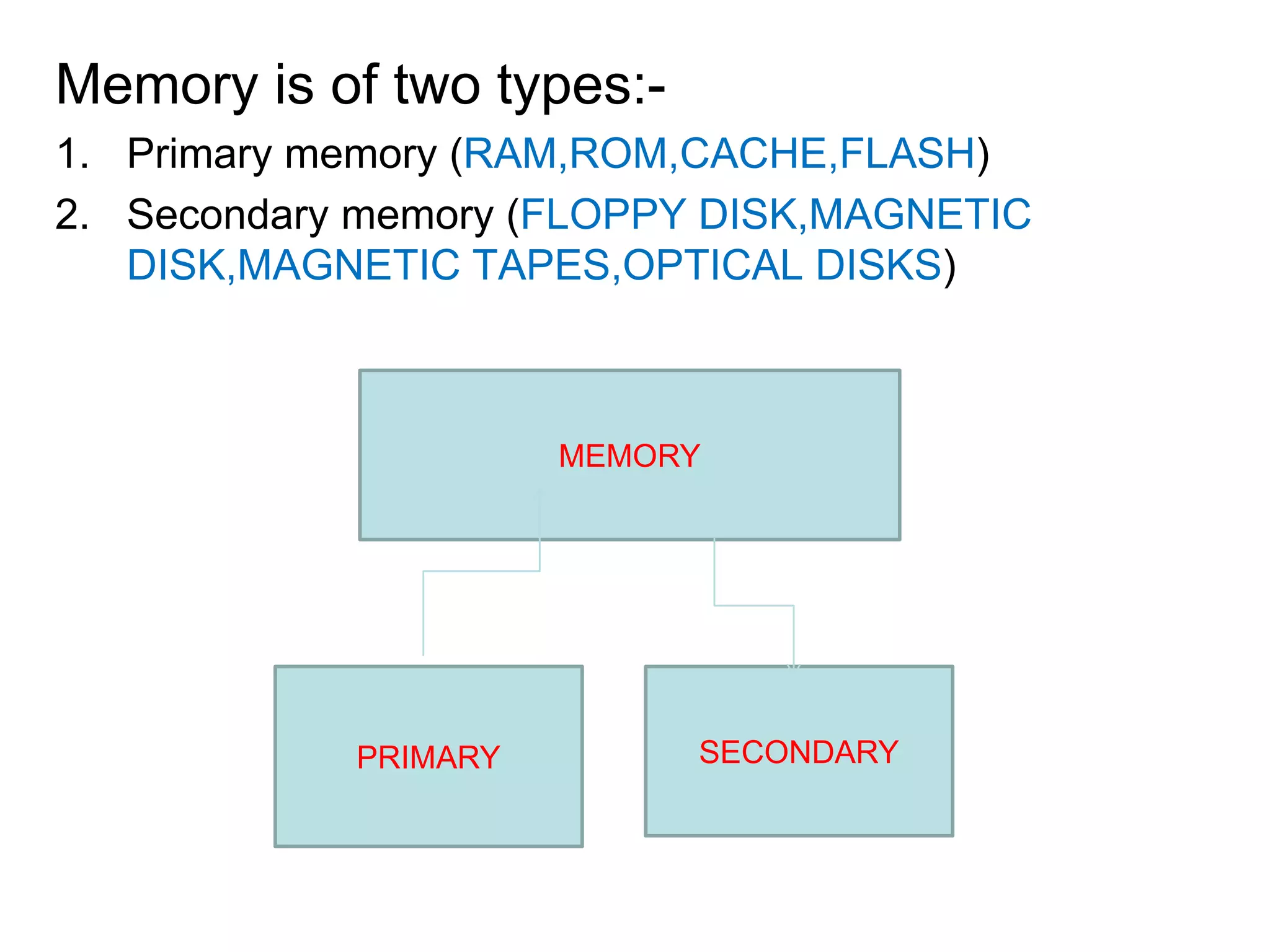 Memory is of two types:-

1. Primary memory (RAM,ROM,CACHE,FLASH)
2. Secondary memory (FLOPPY DISK,MAGNETIC DISK,MAGNETIC TAPES,OPTICAL DISKS)

MEMORY

PRIMARY

SECONDARY